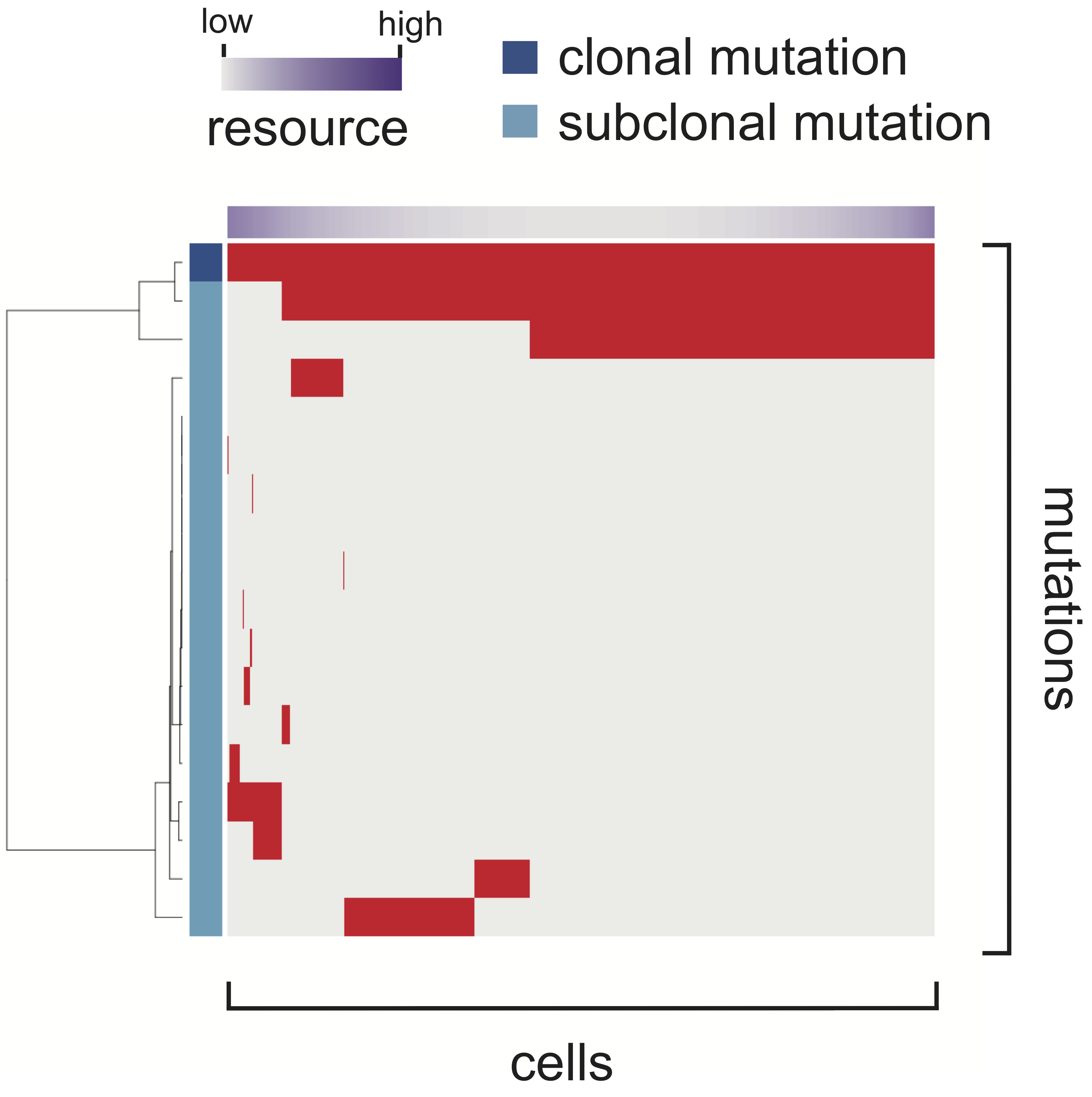 low
high
resource
clonal mutation
subclonal mutation
mutations
cells